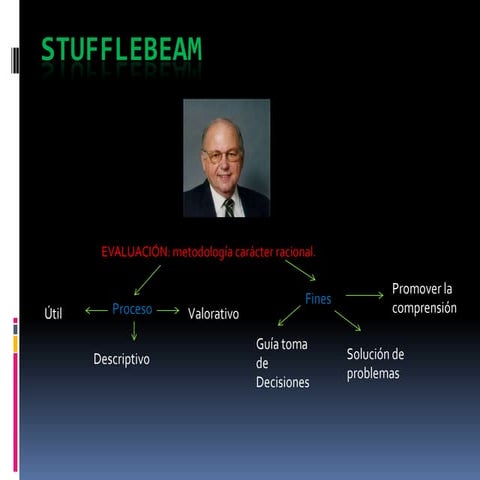 STUFFLEBEAM

EVALUACIÓN: metodología carácter racional.

Útil

Proceso

Valorativo

Descriptivo

Fines

Promover la comprensión

Guía toma de Decisiones

Solución de problemas